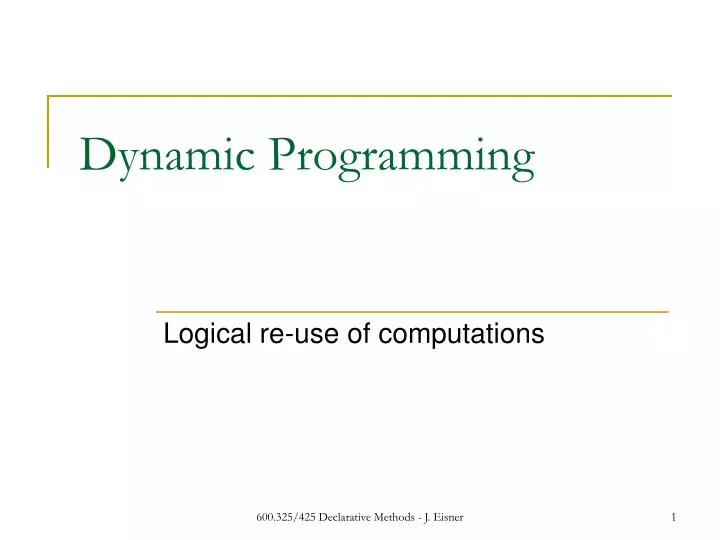 Dynamic Programming

Logical re-use of computations

600.325/425 Declarative Methods - J. Eisner

1